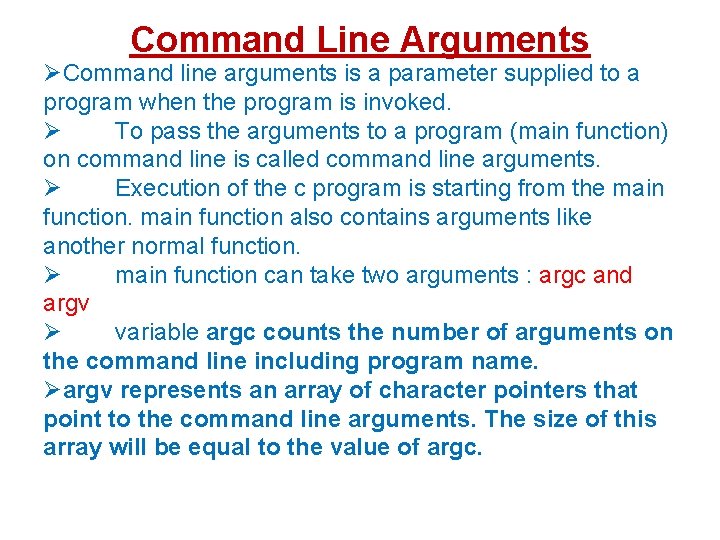 Command Line Arguments

➢Command line arguments is a parameter supplied to a program when the program is invoked.

➢ To pass the arguments to a program (main function) on command line is called command line arguments.

➢ Execution of the c program is starting from the main function. main function also contains arguments like another normal function.

➢ main function can take two arguments : argc and argv

➢ variable argc counts the number of arguments on the command line including program name.

➢argv represents an array of character pointers that point to the command line arguments. The size of this array will be equal to the value of argc.